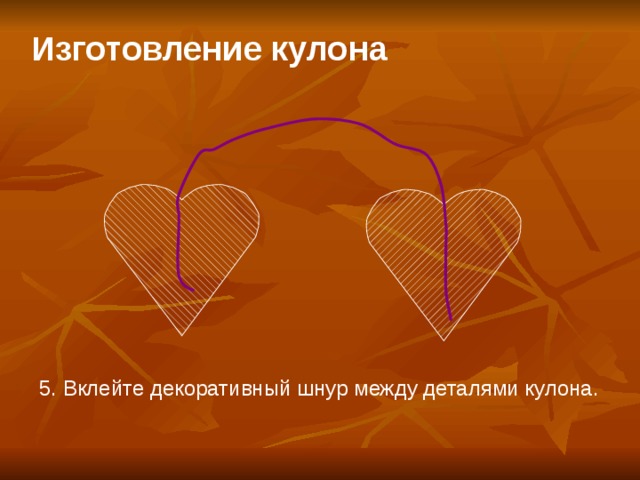 Изготовление кулона

5. Вклейте декоративный шнур между деталями кулона.